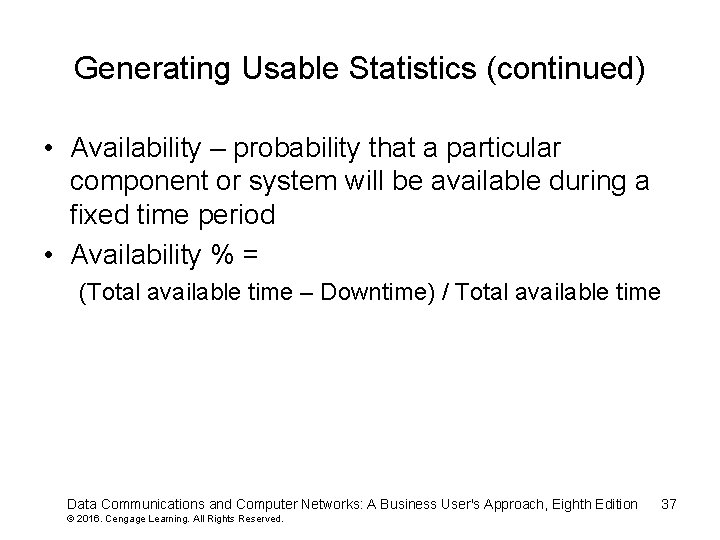 Generating Usable Statistics (continued)

• Availability – probability that a particular component or system will be available during a fixed time period

• Availability % =

(Total available time – Downtime) / Total available time

Data Communications and Computer Networks: A Business User's Approach, Eighth Edition 37

© 2016. Cengage Learning. All Rights Reserved.